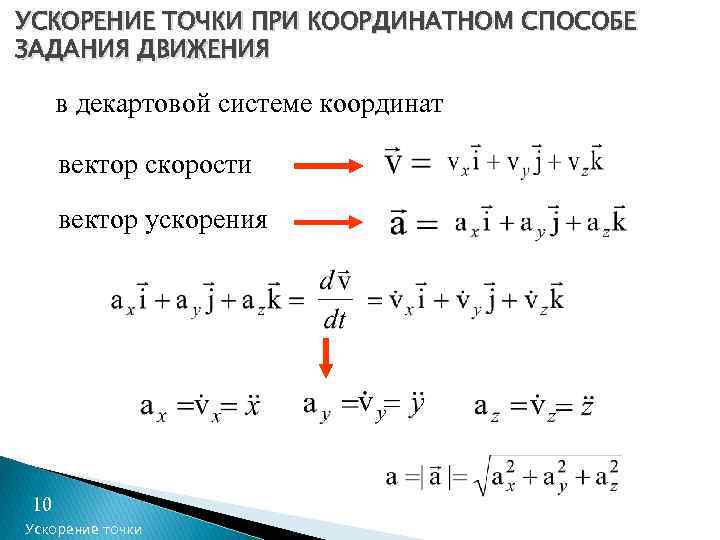 УСКОРЕНИЕ ТОЧКИ ПРИ КООРДИНАТНОМ СПОСОБЕ ЗАДАНИЯ ДВИЖЕНИЯ

в декартовой системе координат

вектор скорости $\vec{v} = v_x\vec{i} + v_y\vec{j} + v_z\vec{k}$

вектор ускорения $\vec{a} = a_x\vec{i} + a_y\vec{j} + a_z\vec{k}$

$a_x\vec{i} + a_y\vec{j} + a_z\vec{k} = \frac{d\vec{v}}{dt} = \dot{v}_x\vec{i} + \dot{v}_y\vec{j} + \dot{v}_z\vec{k}$

$a_x = \dot{v}_x = \ddot{x}$ $a_y = \dot{v}_y = \ddot{y}$ $a_z = \dot{v}_z = \ddot{z}$

$a = |\vec{a}| = \sqrt{a_x^2 + a_y^2 + a_z^2}$

10
Ускорение точки